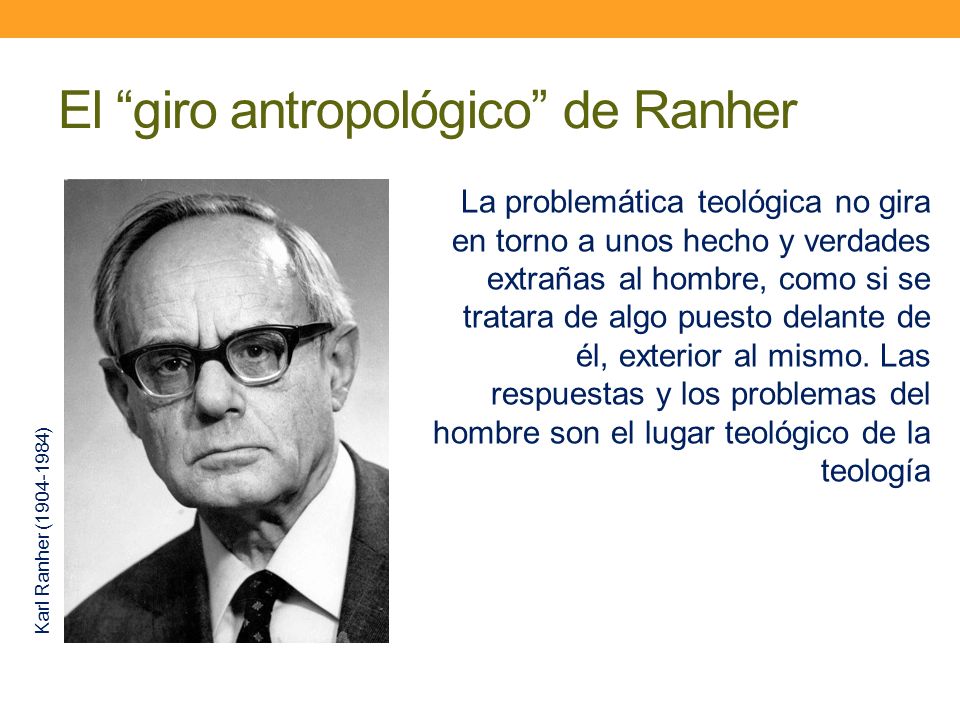 El “giro antropológico” de Ranher

Karl Ranher (1904-1984)

La problemática teológica no gira en torno a unos hecho y verdades extrañas al hombre, como si se tratara de algo puesto delante de él, exterior al mismo. Las respuestas y los problemas del hombre son el lugar teológico de la teología